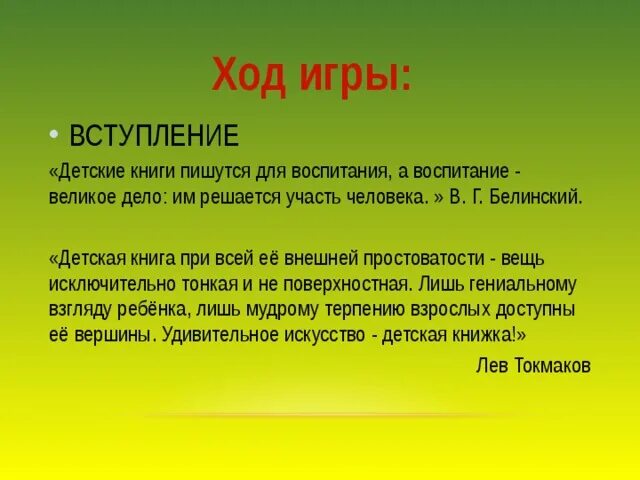 Ход игры:

• ВСТУПЛЕНИЕ

«Детские книги пишутся для воспитания, а воспитание - великое дело: им решается участь человека. » В. Г. Белинский.

«Детская книга при всей её внешней простоватости - вещь исключительно тонкая и не поверхностная. Лишь гениальному взгляду ребёнка, лишь мудрому терпению взрослых доступны её вершины. Удивительное искусство - детская книжка!»

Лев Токмаков